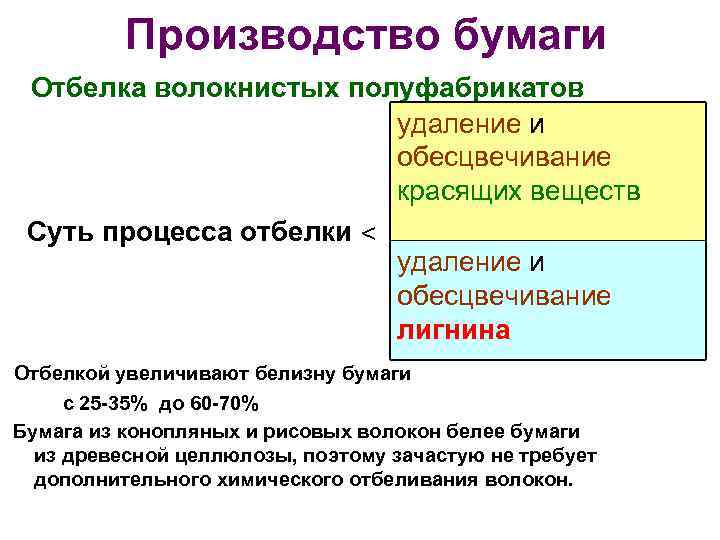 Производство бумаги

Отбелка волокнистых полуфабрикатов

Суть процесса отбелки <

удаление и обесцвечивание красящих веществ

удаление и обесцвечивание лигнина

Отбелкой увеличивают белизну бумаги с 25-35% до 60-70%

Бумага из конопляных и рисовых волокон белее бумаги из древесной целлюлозы, поэтому зачастую не требует дополнительного химического отбеливания волокон.